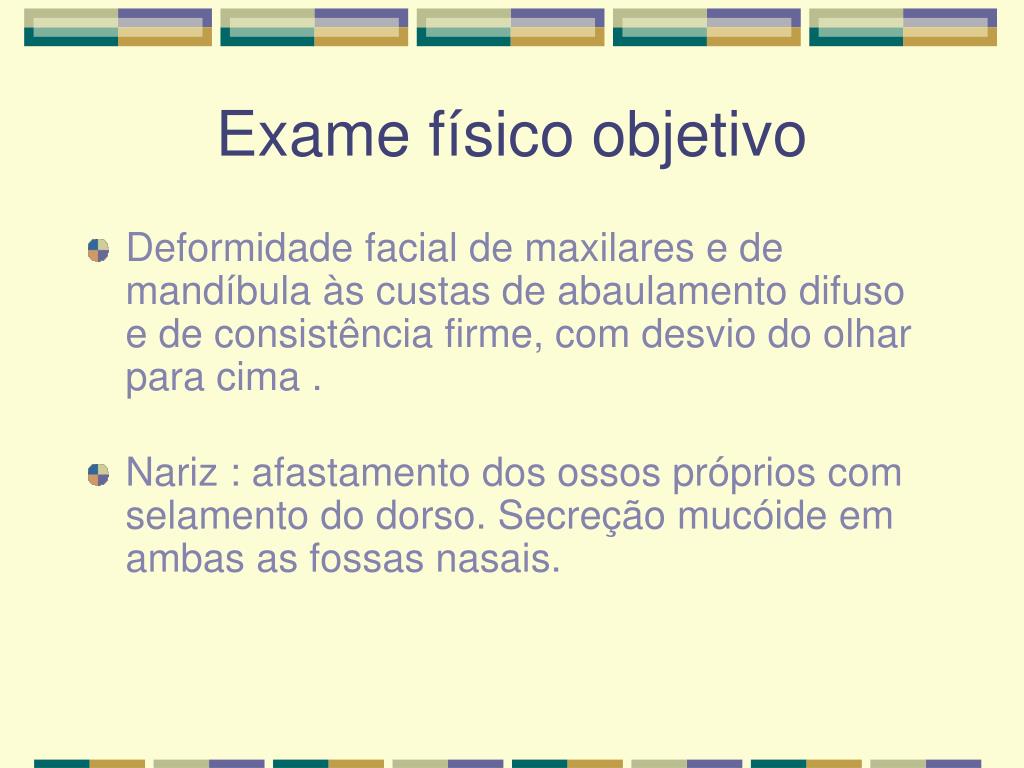 Exame físico objetivo

Deformidade facial de maxilares e de mandíbula às custas de abaulamento difuso e de consistência firme, com desvio do olhar para cima .

Nariz : afastamento dos ossos próprios com selamento do dorso. Secreção mucóide em ambas as fossas nasais.